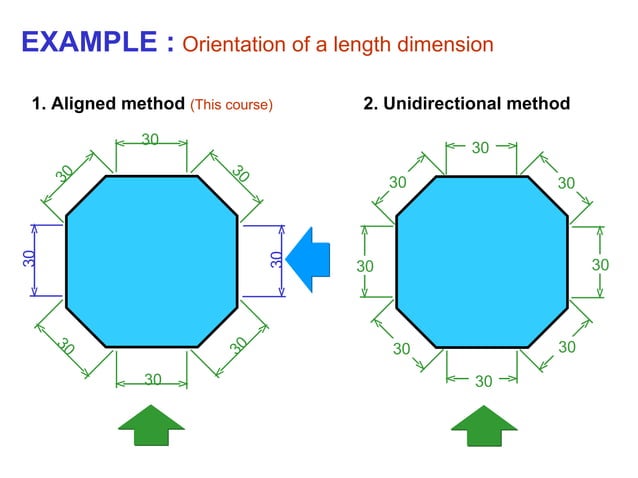 EXAMPLE : Orientation of a length dimension

1. Aligned method (This course)

30
30
30
30
30
30
30
30

2. Unidirectional method

30
30
30
30
30
30
30
30